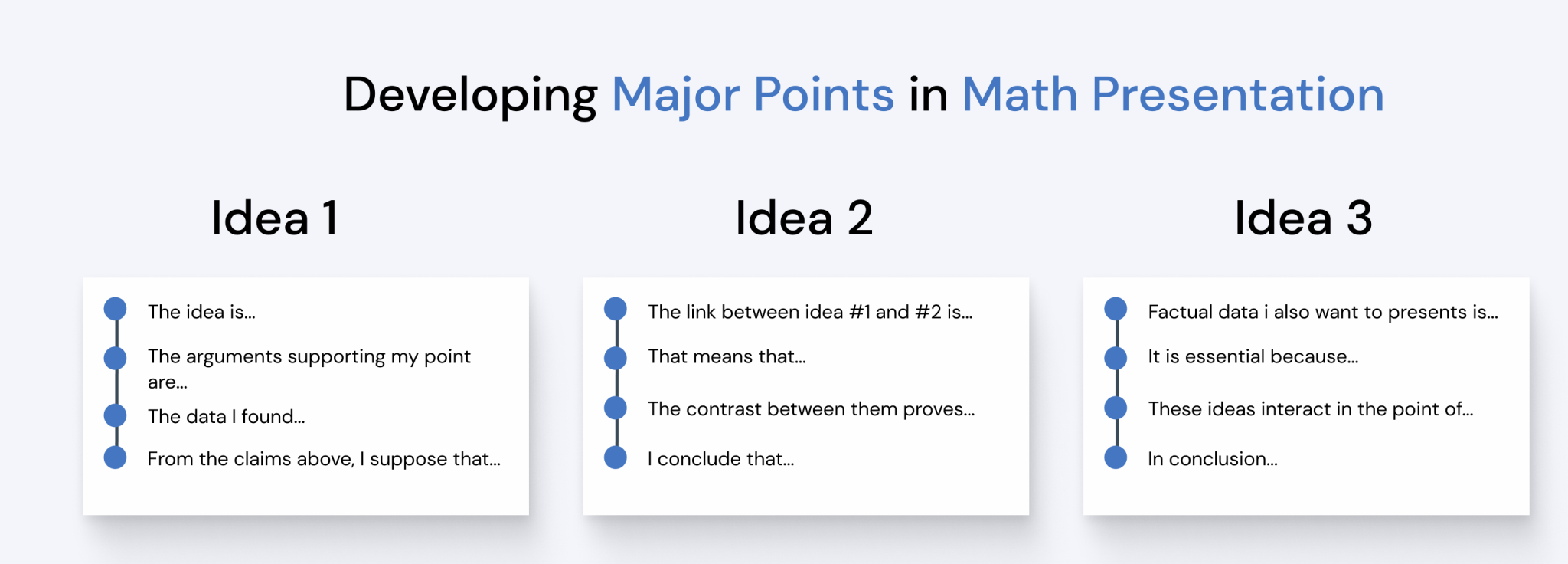 Developing Major Points in Math Presentation

Idea 1

The idea is...

The arguments supporting my point are...

The data I found...

From the claims above, I suppose that...

Idea 2

The link between idea #1 and #2 is...

That means that...

The contrast between them proves...

I conclude that...

Idea 3

Factual data i also want to presents is...

It is essential because...

These ideas interact in the point of...

In conclusion...